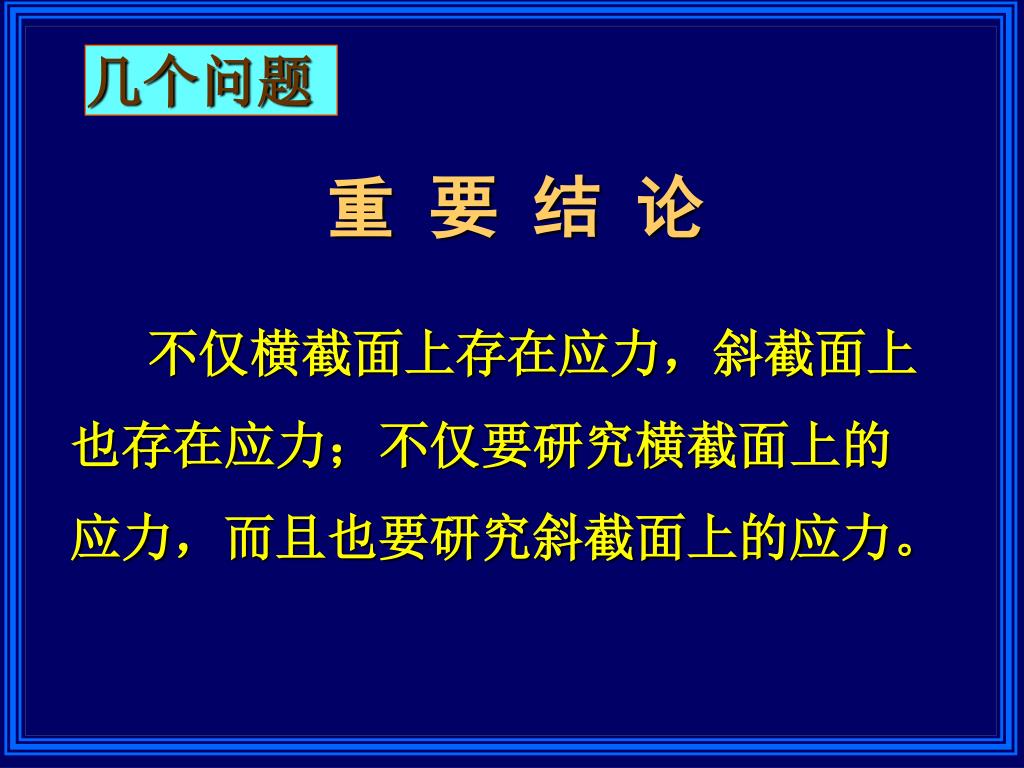 几个问题

重 要 结 论

不仅横截面上存在应力，斜截面上也存在应力；不仅要研究横截面上的应力，而且也要研究斜截面上的应力。